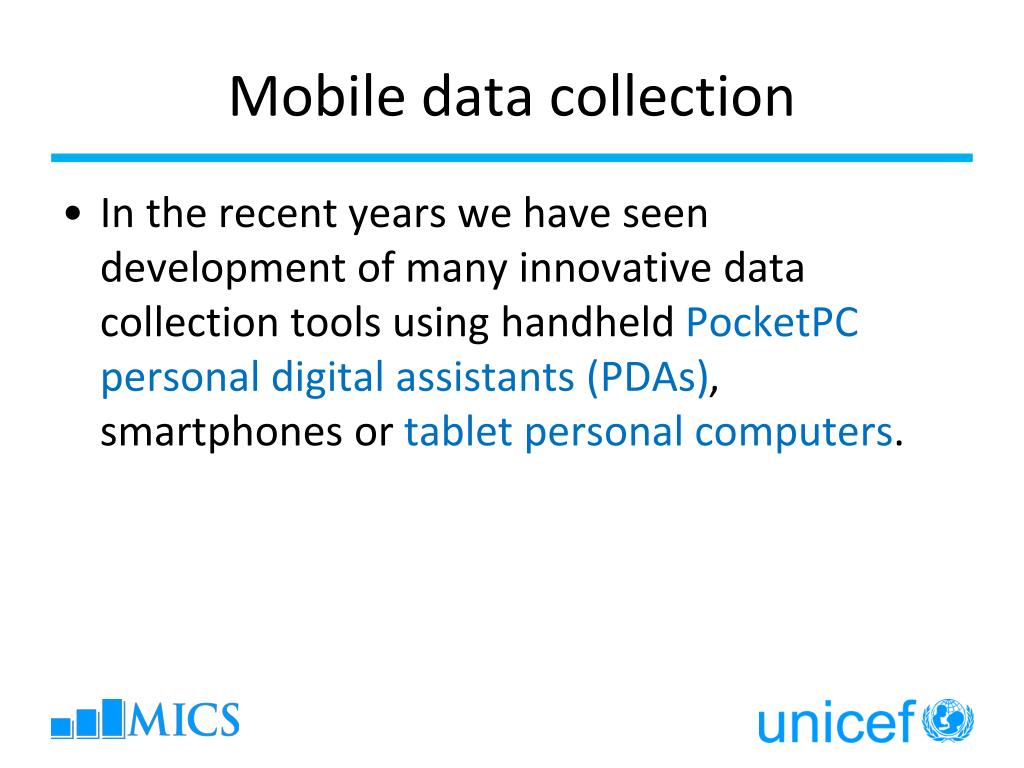 Mobile data collection

• In the recent years we have seen development of many innovative data collection tools using handheld PocketPC personal digital assistants (PDAs), smartphones or tablet personal computers.

MICS

unicef